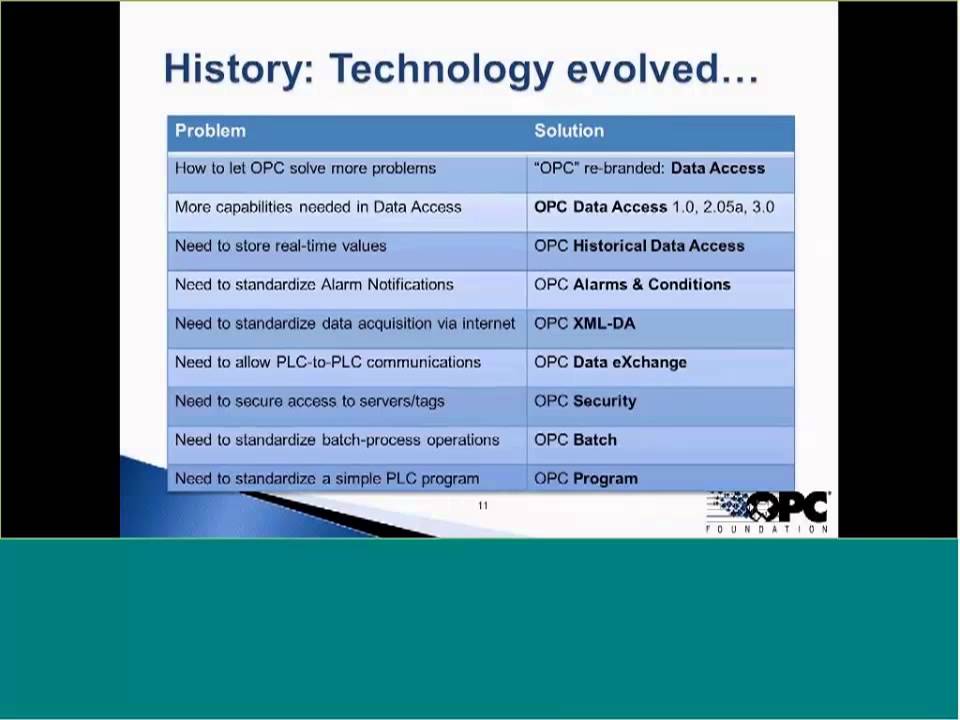 History: Technology evolved…

| Problem | Solution |
|---|---|
| How to let OPC solve more problems | "OPC" re-branded: Data Access |
| More capabilities needed in Data Access | OPC Data Access 1.0, 2.05a, 3.0 |
| Need to store real-time values | OPC Historical Data Access |
| Need to standardize Alarm Notifications | OPC Alarms & Conditions |
| Need to standardize data acquisition via internet | OPC XML-DA |
| Need to allow PLC-to-PLC communications | OPC Data eXchange |
| Need to secure access to servers/tags | OPC Security |
| Need to standardize batch-process operations | OPC Batch |
| Need to standardize a simple PLC program | OPC Program |

11

OPC FOUNDATION